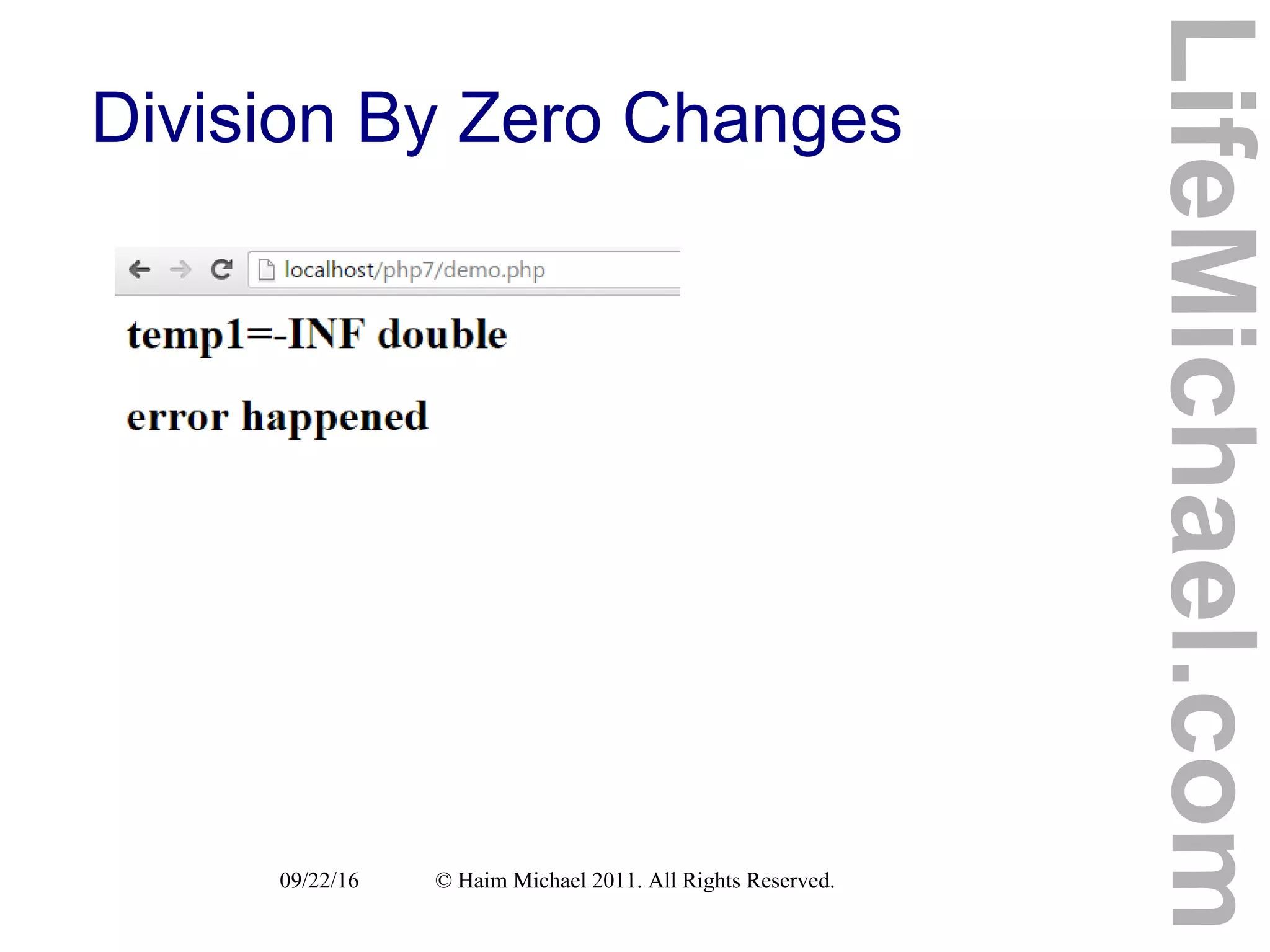 Division By Zero Changes

localhost/php7/demo.php

temp1=-INF double

error happened

09/22/16 © Haim Michael 2011. All Rights Reserved.

LifeMichael.com